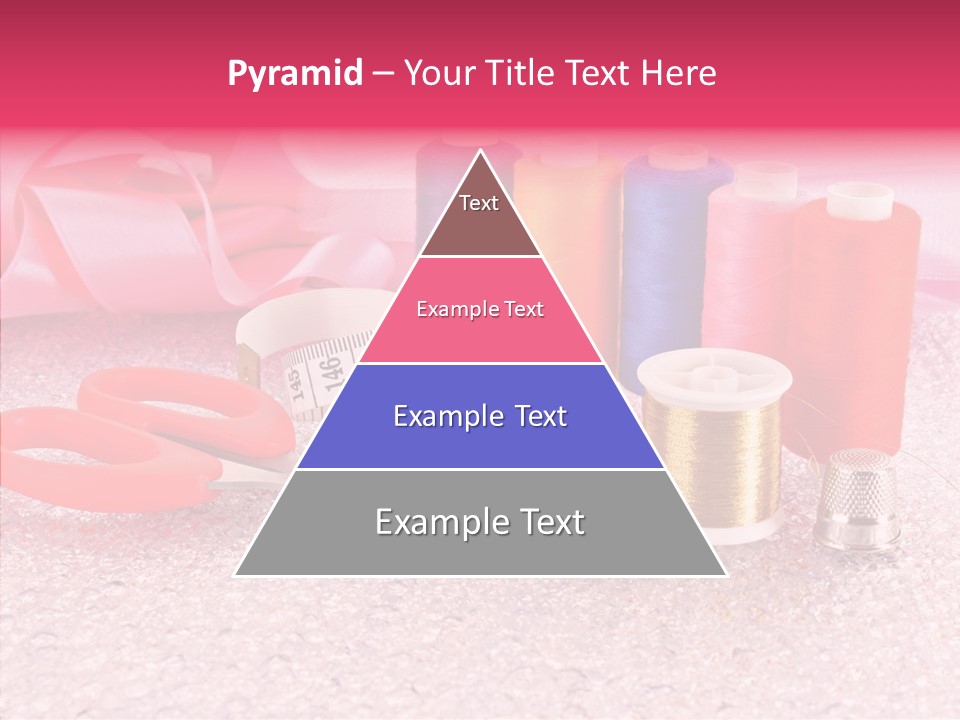 Pyramid – Your Title Text Here

Text

Example Text

Example Text

Example Text

145

146